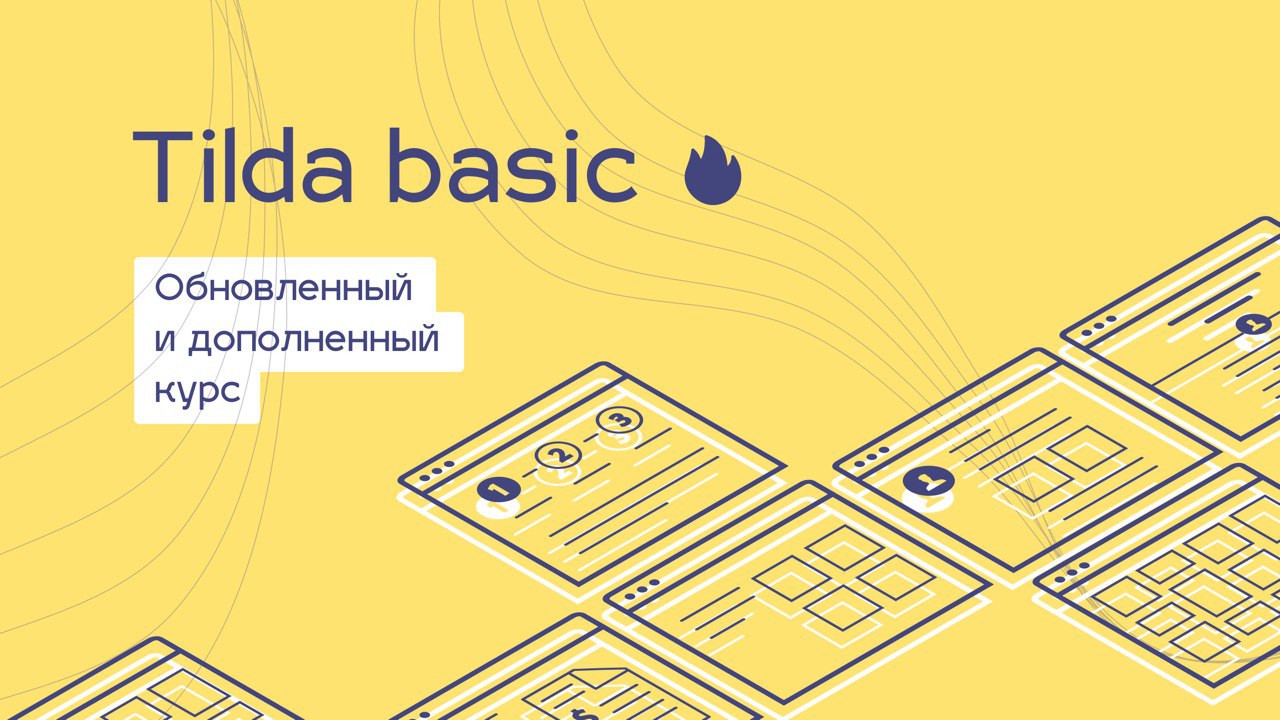 Tilda basic

Обновленный и дополненный курс

1 2 3